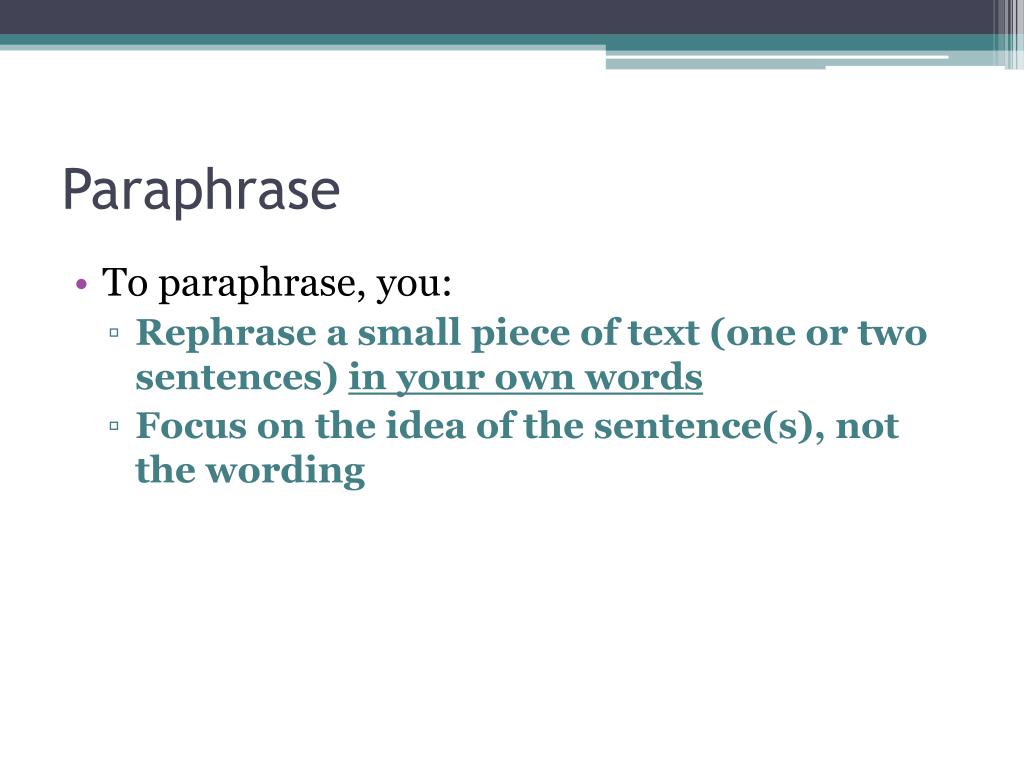 Paraphrase

• To paraphrase, you:
▫ Rephrase a small piece of text (one or two sentences) in your own words
▫ Focus on the idea of the sentence(s), not the wording